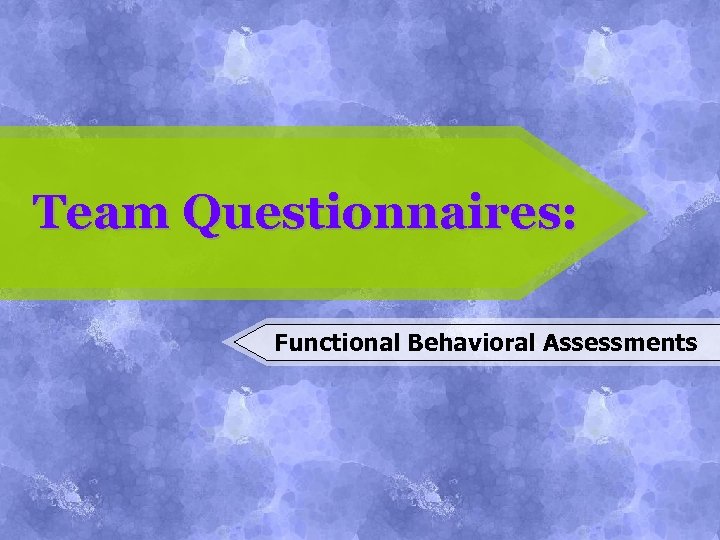 Team Questionnaires:

Functional Behavioral Assessments